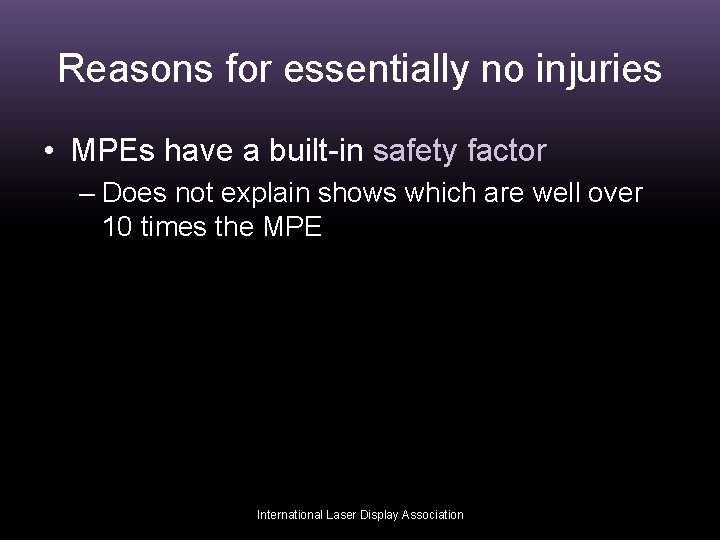 Reasons for essentially no injuries

• MPEs have a built-in safety factor

– Does not explain shows which are well over 10 times the MPE

International Laser Display Association